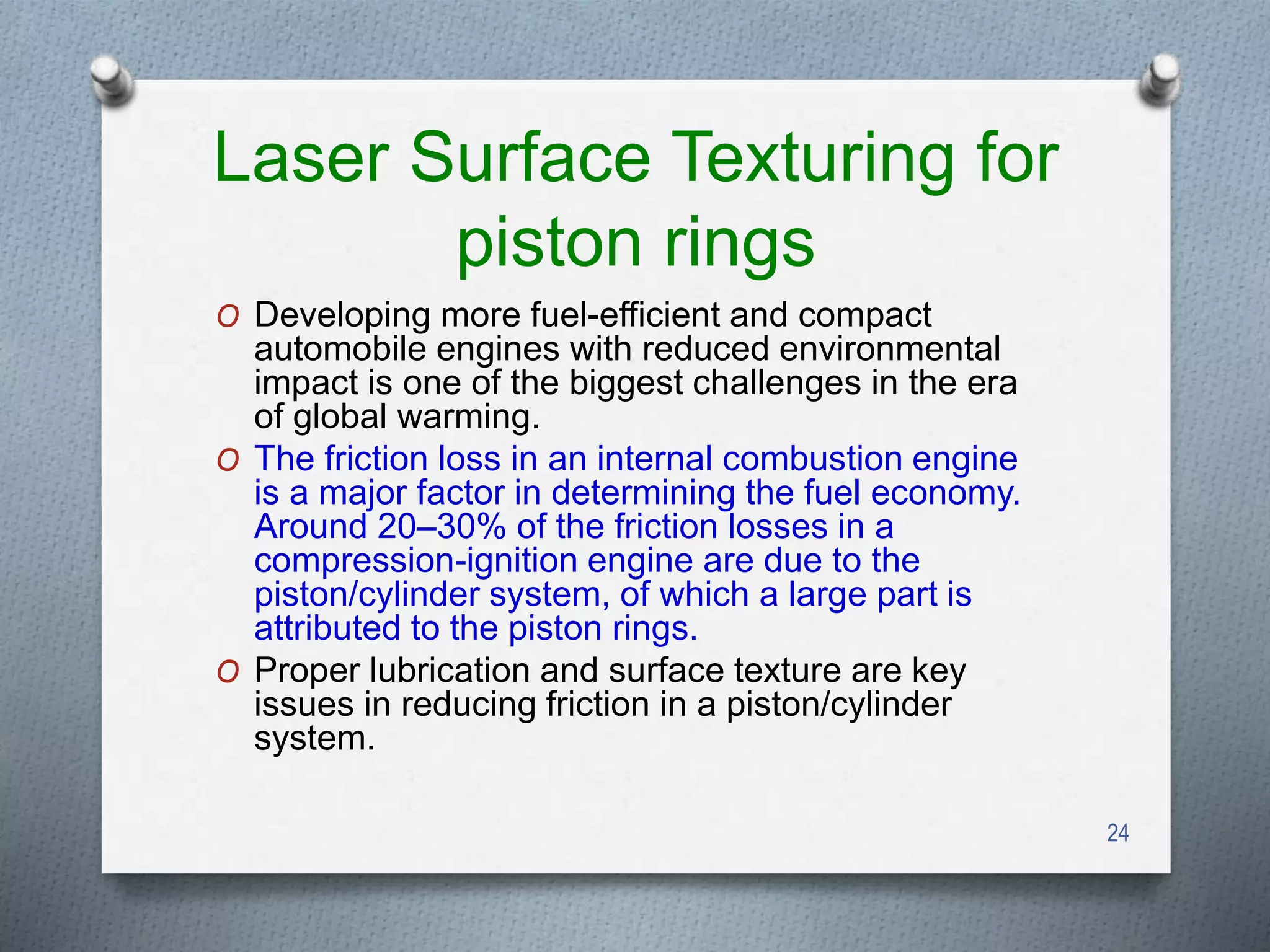 Laser Surface Texturing for piston rings

O Developing more fuel-efficient and compact automobile engines with reduced environmental impact is one of the biggest challenges in the era of global warming.

O The friction loss in an internal combustion engine is a major factor in determining the fuel economy. Around 20–30% of the friction losses in a compression-ignition engine are due to the piston/cylinder system, of which a large part is attributed to the piston rings.

O Proper lubrication and surface texture are key issues in reducing friction in a piston/cylinder system.

24